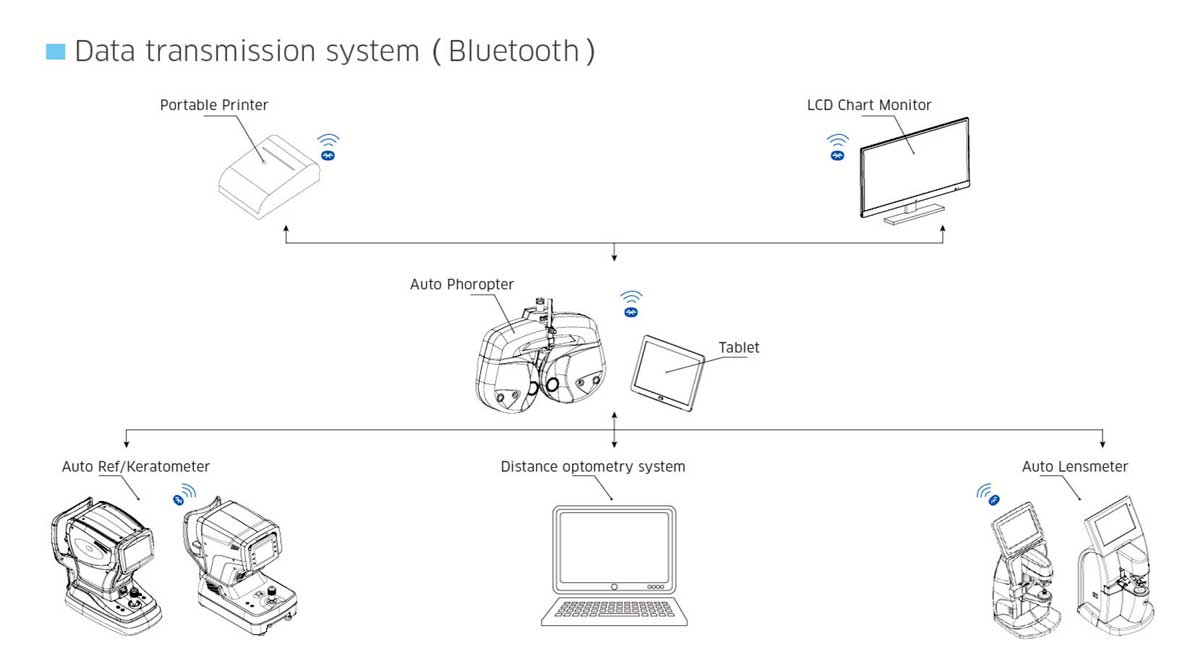 Data transmission system ( Bluetooth )

Portable Printer

LCD Chart Monitor

Auto Phoropter

Tablet

Auto Ref/Keratometer

Distance optometry system

Auto Lensmeter